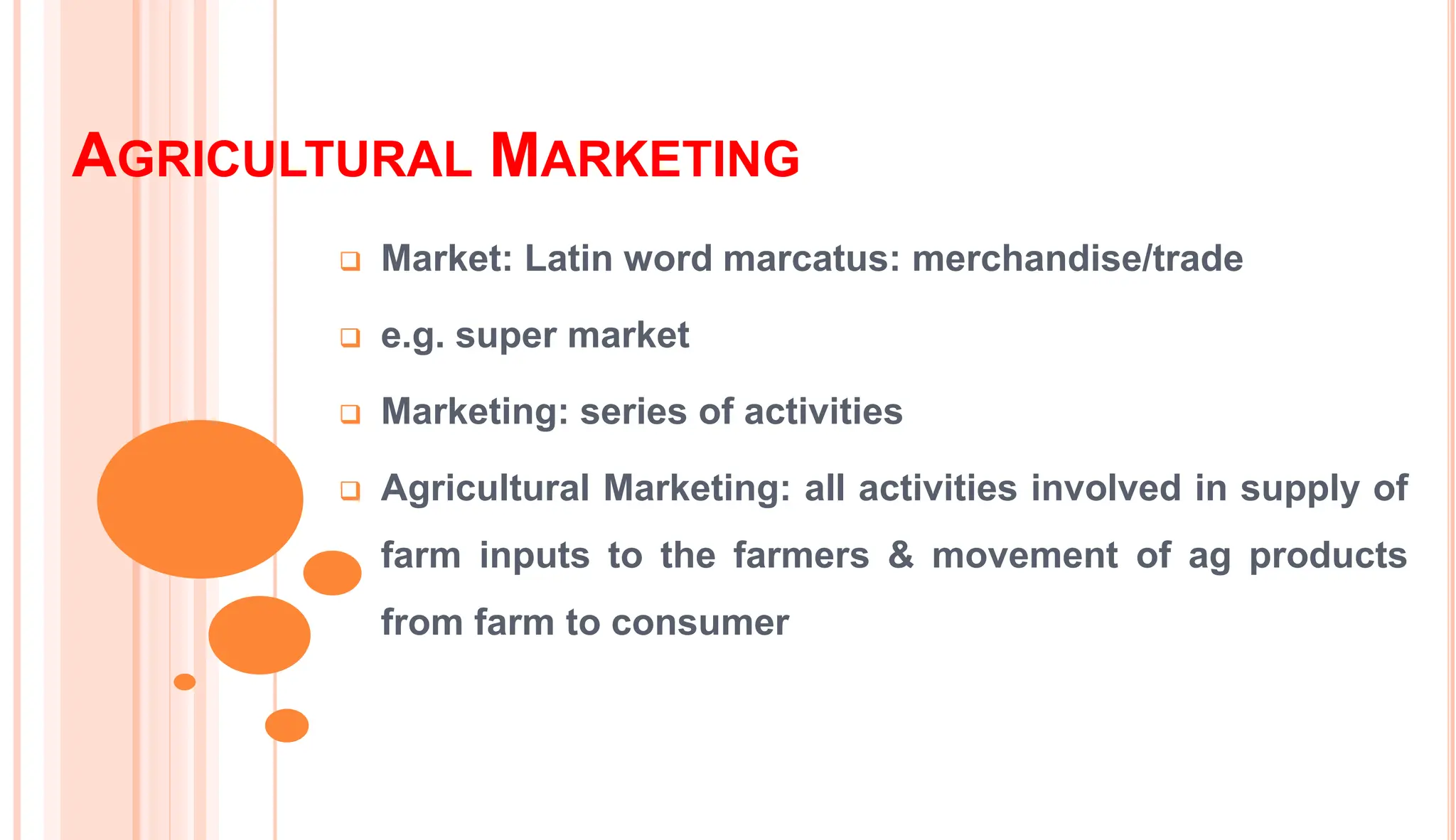 AGRICULTURAL MARKETING

❑ Market: Latin word marcatus: merchandise/trade

❑ e.g. super market

❑ Marketing: series of activities

❑ Agricultural Marketing: all activities involved in supply of farm inputs to the farmers & movement of ag products from farm to consumer